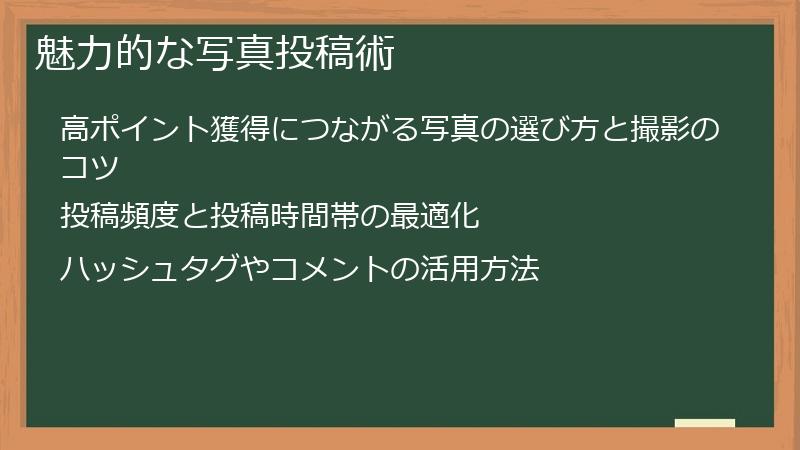 魅力的な写真投稿術

高ポイント獲得につながる写真の選び方と撮影のコツ

投稿頻度と投稿時間帯の最適化

ハッシュタグやコメントの活用方法